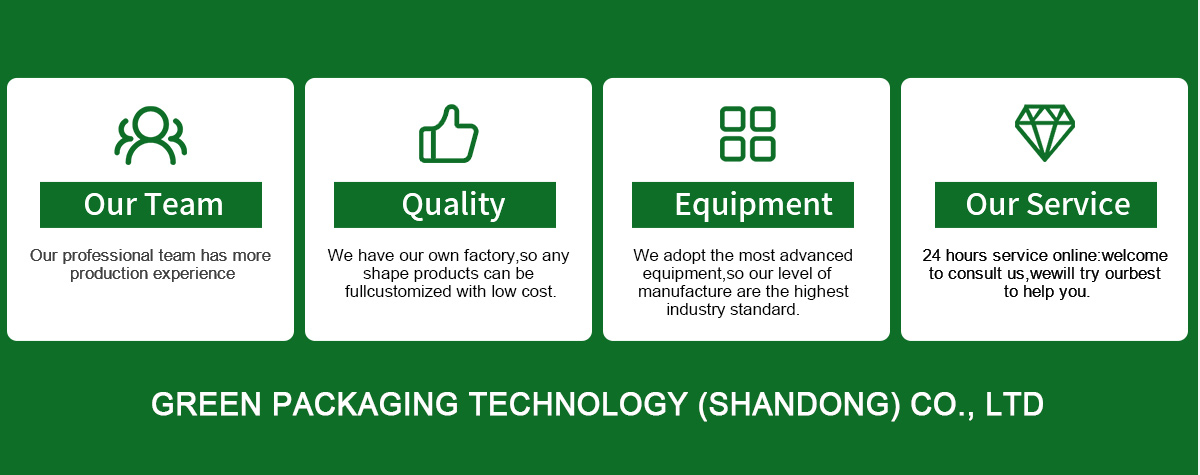 Our Team

Our professional team has more production experience

Quality

We have our own factory,so any shape products can be fullcustomized with low cost.

Equipment

We adopt the most advanced equipment,so our level of manufacture are the highest industry standard.

Our Service

24 hours service online:welcome to consult us,wewill try ourbest to help you.

GREEN PACKAGING TECHNOLOGY (SHANDONG) CO., LTD